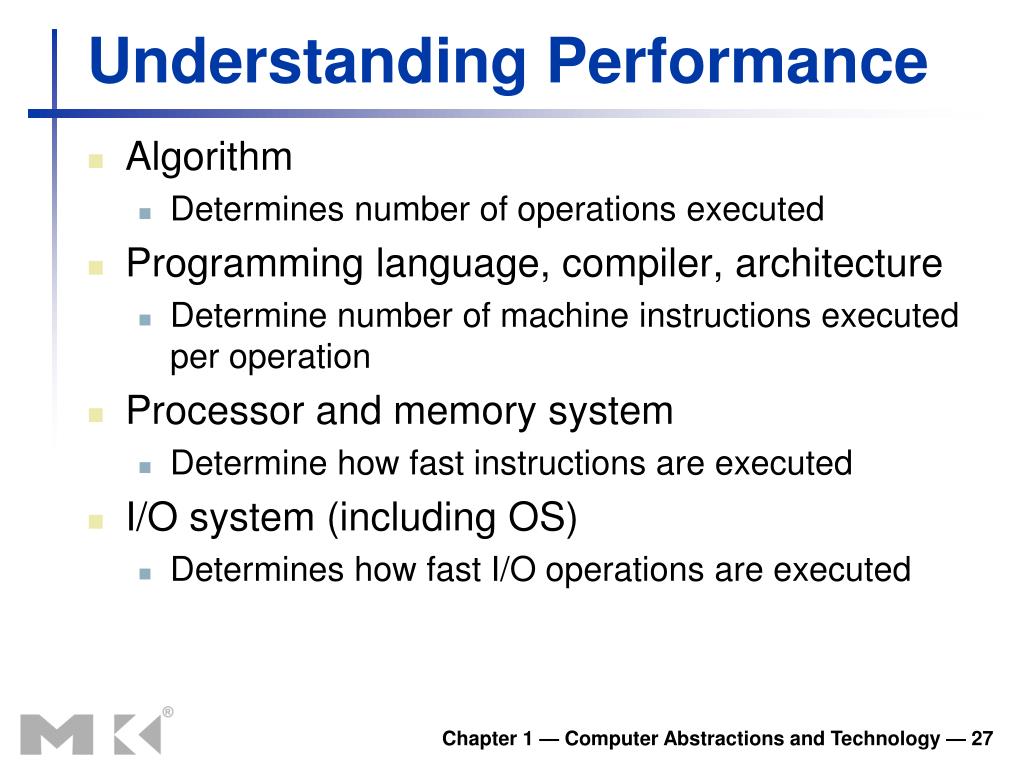 Understanding Performance

Algorithm

Determines number of operations executed

Programming language, compiler, architecture

Determine number of machine instructions executed per operation

Processor and memory system

Determine how fast instructions are executed

I/O system (including OS)

Determines how fast I/O operations are executed

MK®

Chapter 1 — Computer Abstractions and Technology — 27